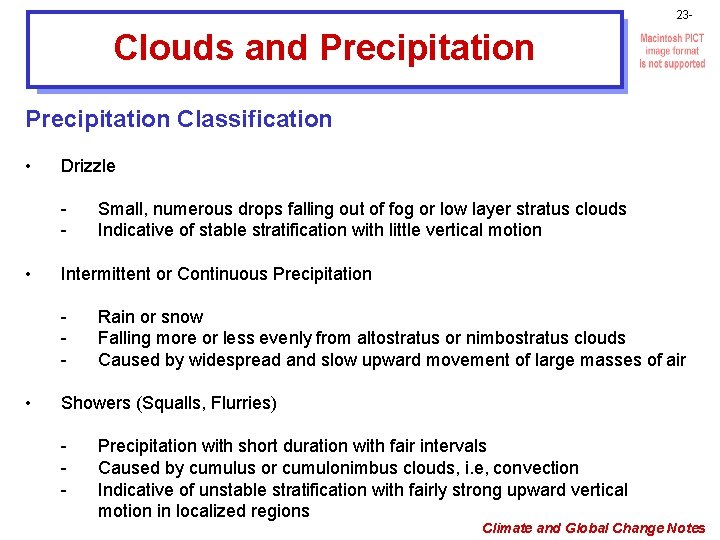 23-

Clouds and Precipitation

Macintosh PICT image format is not supported

Precipitation Classification

• Drizzle

- Small, numerous drops falling out of fog or low layer stratus clouds
- Indicative of stable stratification with little vertical motion

• Intermittent or Continuous Precipitation

- Rain or snow
- Falling more or less evenly from altostratus or nimbostratus clouds
- Caused by widespread and slow upward movement of large masses of air

• Showers (Squalls, Flurries)

- Precipitation with short duration with fair intervals
- Caused by cumulus or cumulonimbus clouds, i.e, convection
- Indicative of unstable stratification with fairly strong upward vertical motion in localized regions

Climate and Global Change Notes